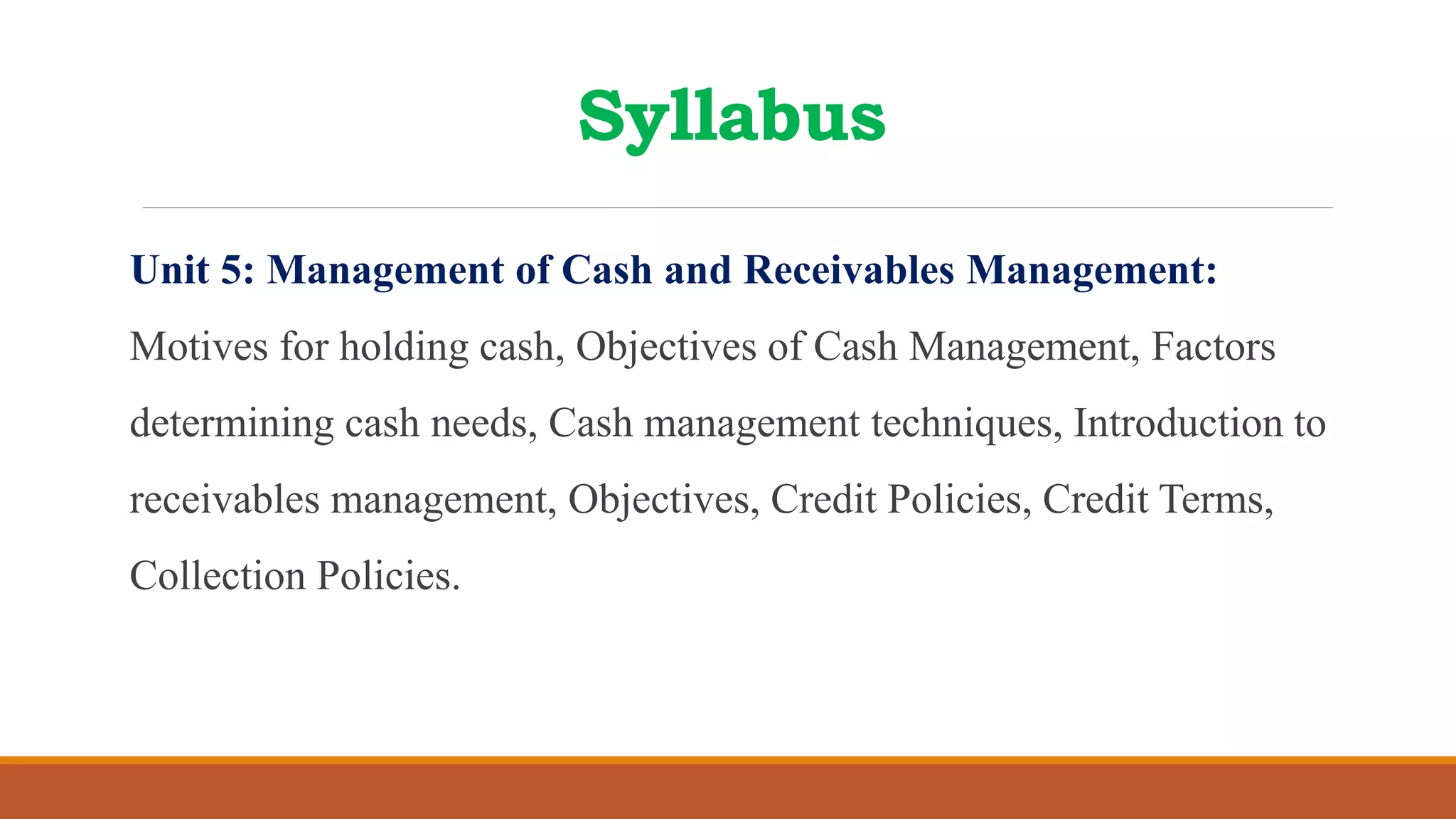 Syllabus

Unit 5: Management of Cash and Receivables Management:

Motives for holding cash, Objectives of Cash Management, Factors determining cash needs, Cash management techniques, Introduction to receivables management, Objectives, Credit Policies, Credit Terms, Collection Policies.